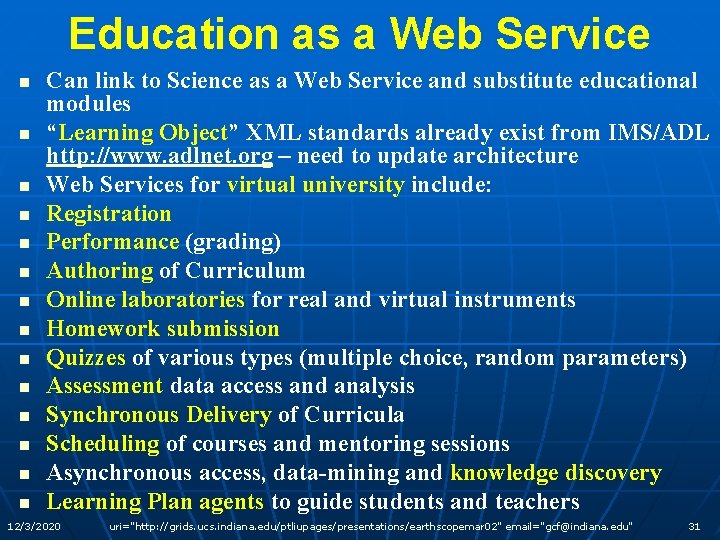 Education as a Web Service

- Can link to Science as a Web Service and substitute educational modules
- “Learning Object” XML standards already exist from IMS/ADL http://www.adlnet.org – need to update architecture
- Web Services for virtual university include:
- Registration
- Performance (grading)
- Authoring of Curriculum
- Online laboratories for real and virtual instruments
- Homework submission
- Quizzes of various types (multiple choice, random parameters)
- Assessment data access and analysis
- Synchronous Delivery of Curricula
- Scheduling of courses and mentoring sessions
- Asynchronous access, data-mining and knowledge discovery
- Learning Plan agents to guide students and teachers

12/3/2020 uri="http://grids.ucs.indiana.edu/ptliupages/presentations/earthscopemar02" email="gcf@indiana.edu" 31